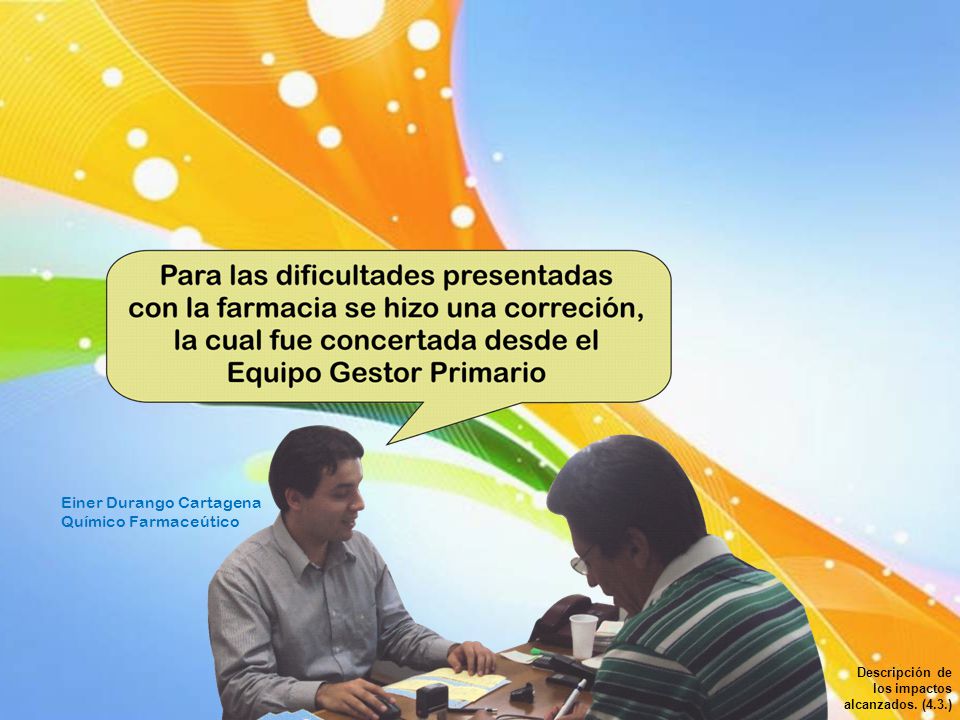 Para las dificultades presentadas con la farmacia se hizo una correción, la cual fue concertada desde el Equipo Gestor Primario

Einer Durango Cartagena
Químico Farmaceútico

Descripción de los impactos alcanzados. (4.3.)